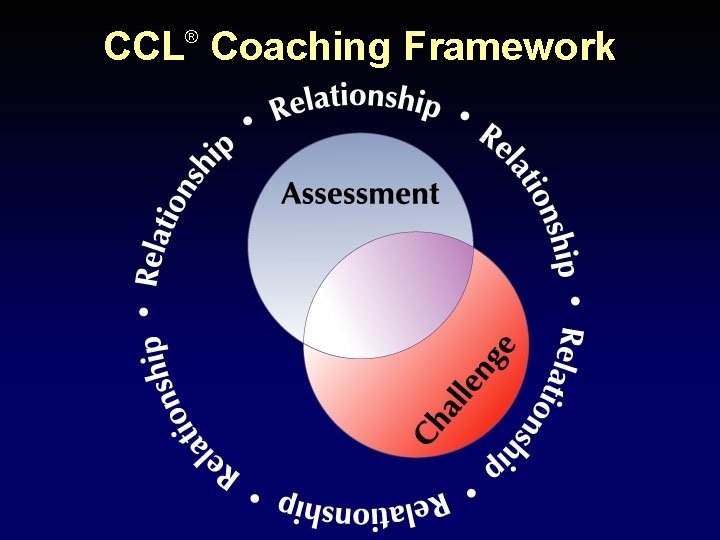 CCL® Coaching Framework

Relationship • Relationship • Relationship • Relationship • Relationship • Relationship •

Assessment

Challenge